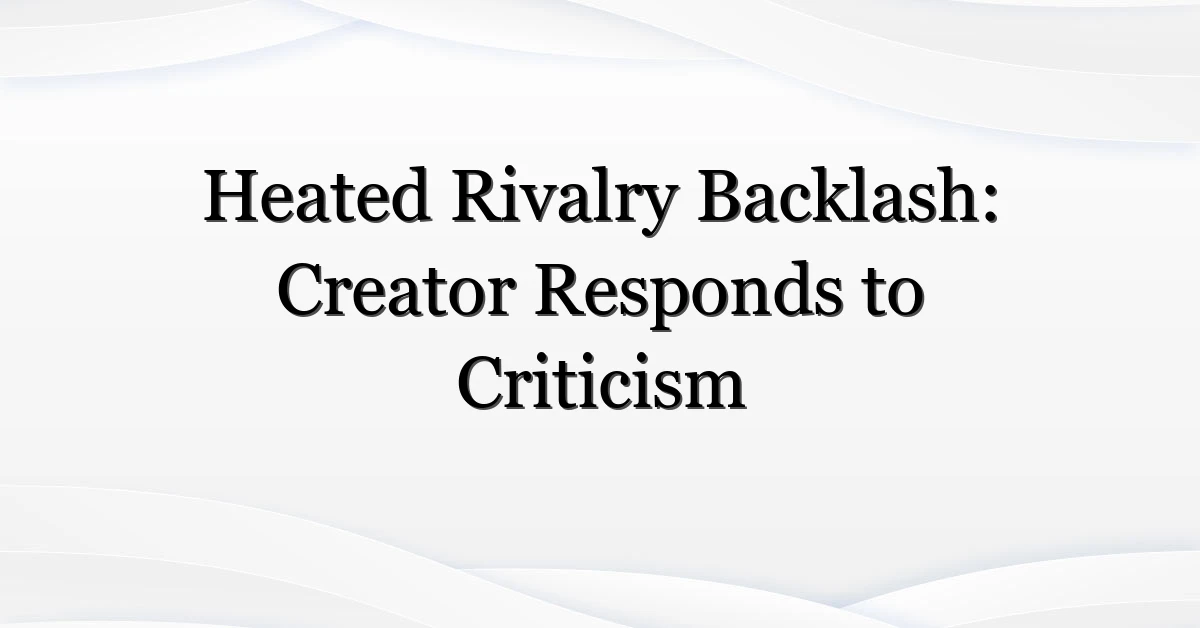 Heated Rivalry Backlash: Creator Responds to Criticism